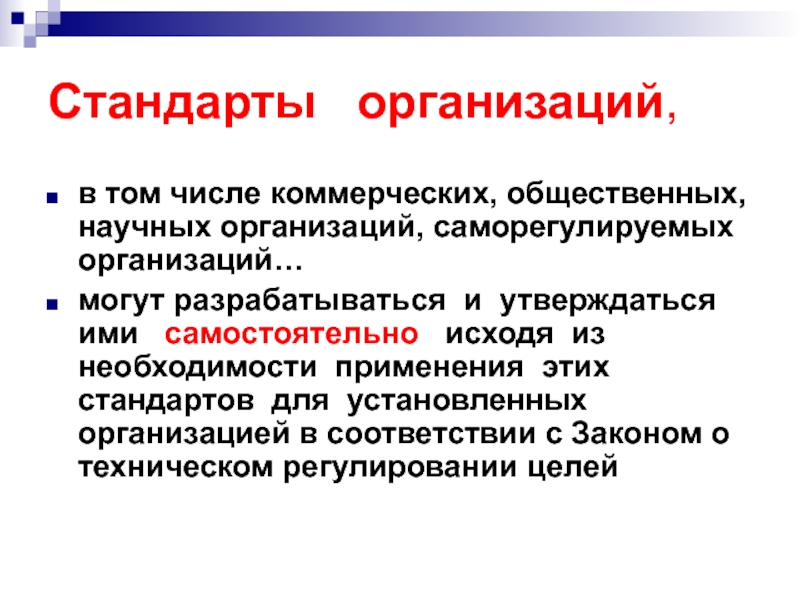 Стандарты организаций,

в том числе коммерческих, общественных, научных организаций, саморегулируемых организаций…

могут разрабатываться и утверждаться ими самостоятельно исходя из необходимости применения этих стандартов для установленных организацией в соответствии с Законом о техническом регулировании целей